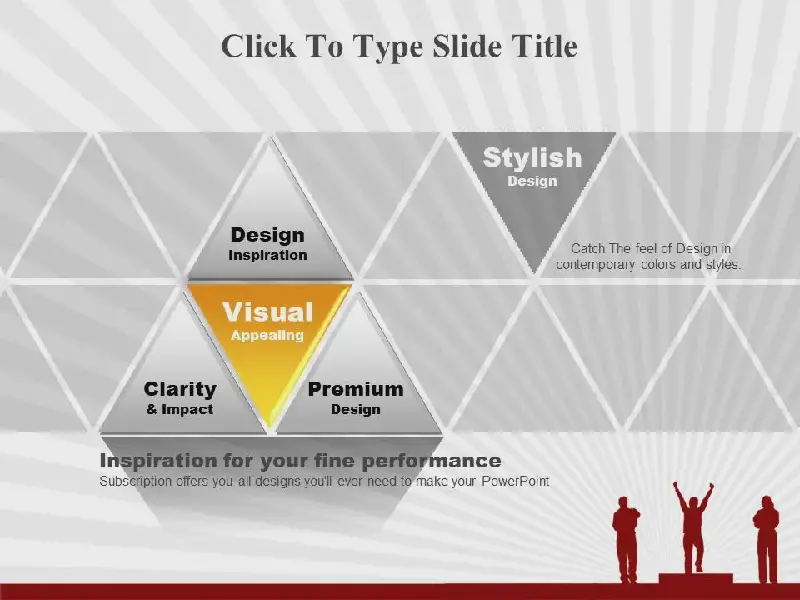 Click To Type Slide Title

Stylish
Design

Catch The feel of Design in contemporary colors and styles.

Design
Inspiration

Visual
Appealing

Clarity
& Impact

Premium
Design

Inspiration for your fine performance
Subscription offers you all designs you'll ever need to make your PowerPoint